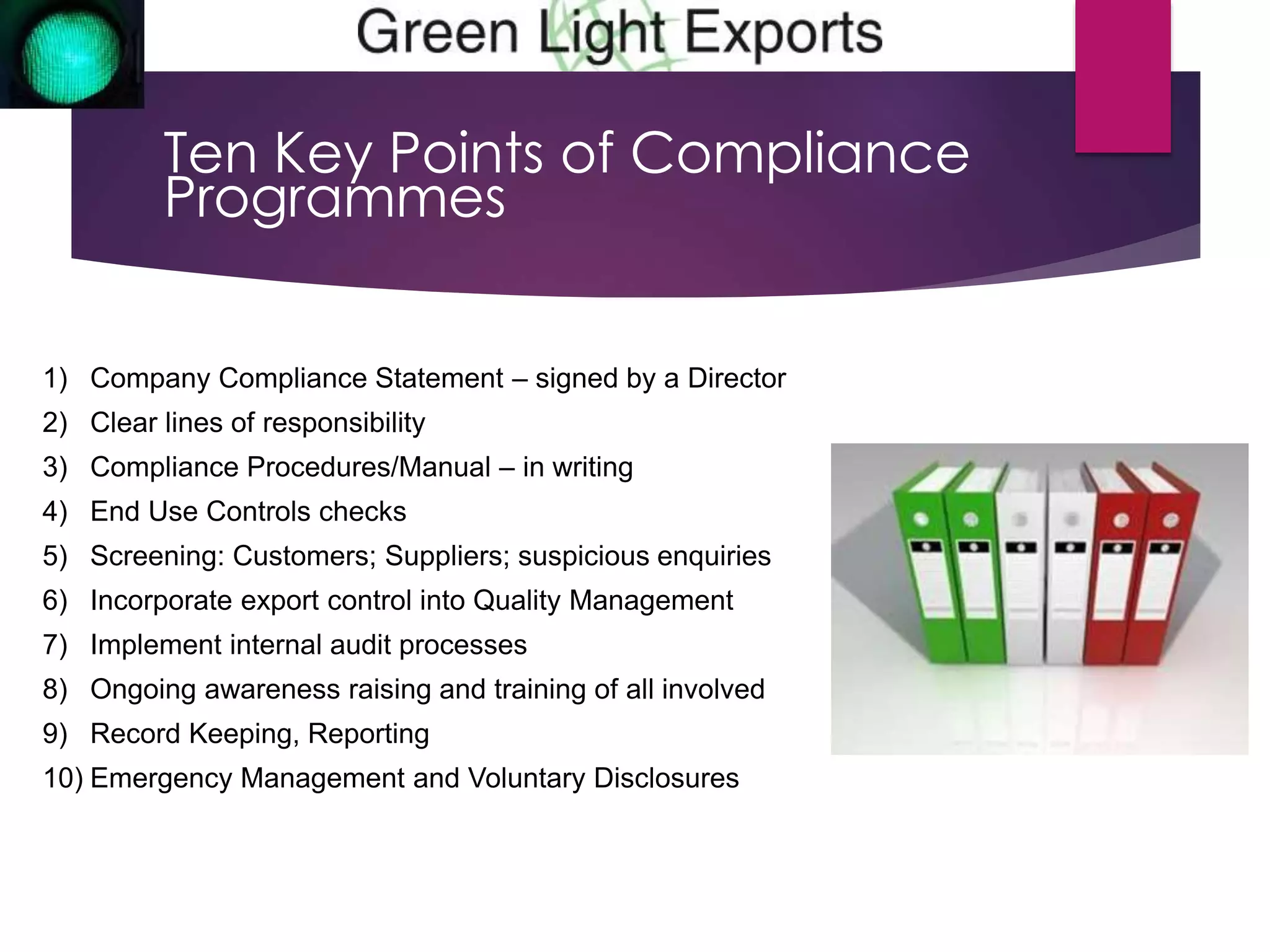 Green Light Exports

Ten Key Points of Compliance Programmes

1) Company Compliance Statement – signed by a Director
2) Clear lines of responsibility
3) Compliance Procedures/Manual – in writing
4) End Use Controls checks
5) Screening: Customers; Suppliers; suspicious enquiries
6) Incorporate export control into Quality Management
7) Implement internal audit processes
8) Ongoing awareness raising and training of all involved
9) Record Keeping, Reporting
10) Emergency Management and Voluntary Disclosures